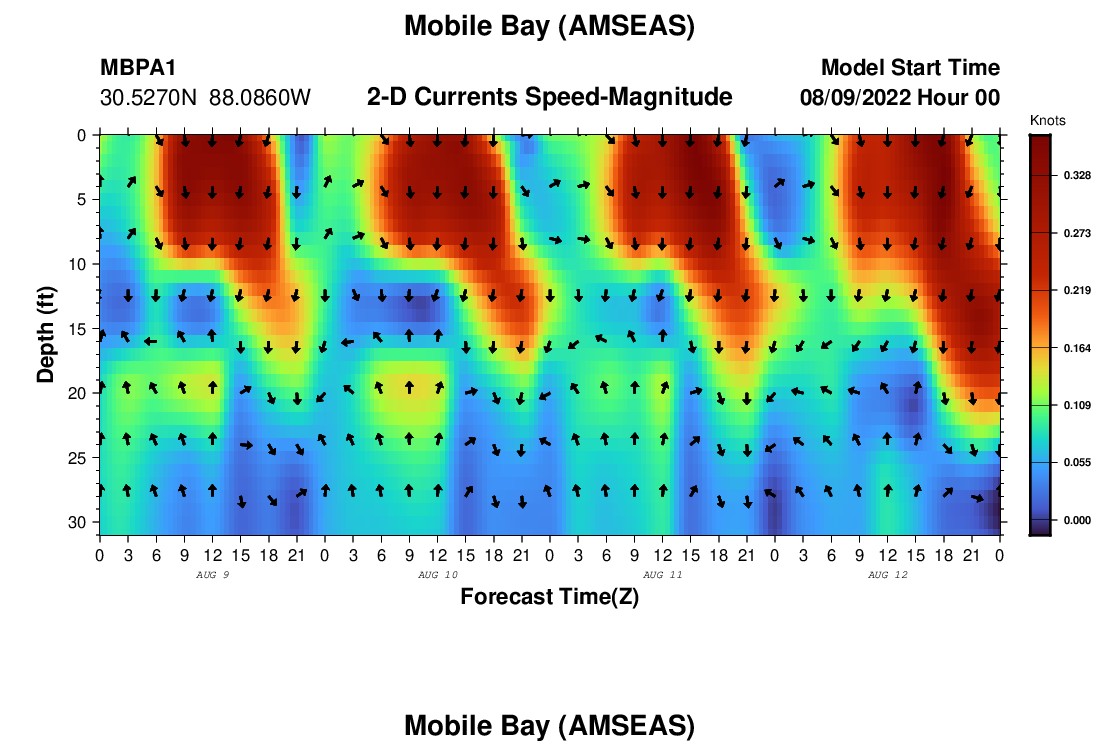 Mobile Bay (AMSEAS)

MBPA1
30.5270N 88.0860W

2-D Currents Speed-Magnitude

Model Start Time
08/09/2022 Hour 00

Knots
0.328
0.273
0.219
0.164
0.109
0.055
0.000

Depth (ft)
0
5
10
15
20
25
30

0 3 6 9 12 15 18 21 0 3 6 9 12 15 18 21 0 3 6 9 12 15 18 21 0 3 6 9 12 15 18 21 0
AUG 9
AUG 10
AUG 11
AUG 12

Forecast Time(Z)

Mobile Bay (AMSEAS)